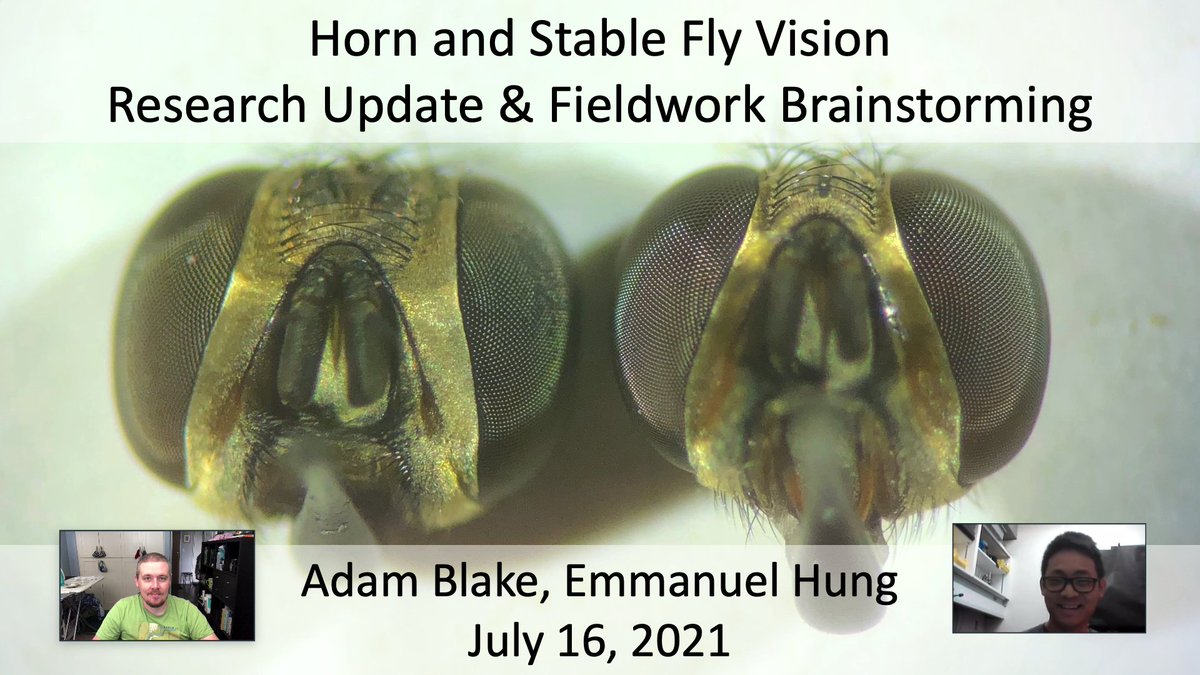 Horn and Stable Fly Vision
Research Update & Fieldwork Brainstorming

Adam Blake, Emmanuel Hung
July 16, 2021